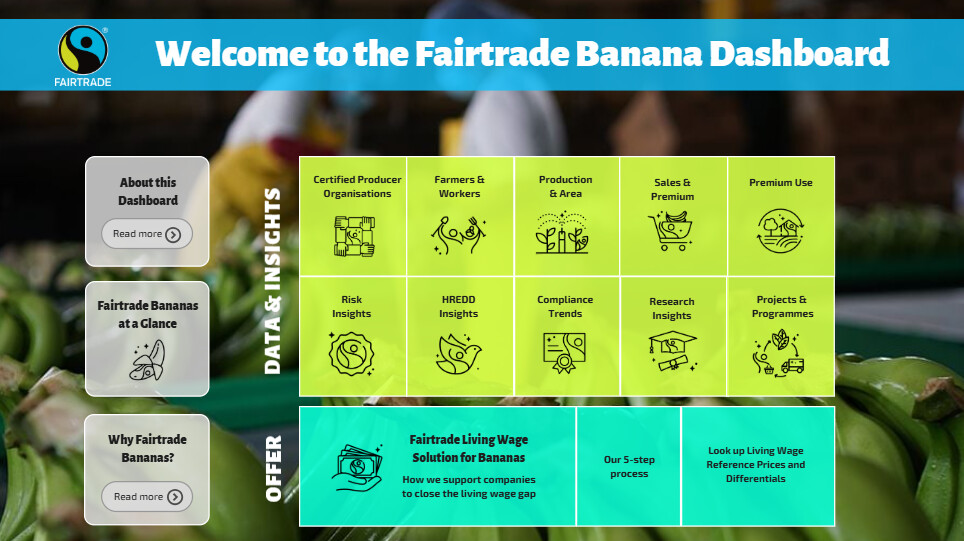 FAIRTRADE

Welcome to the Fairtrade Banana Dashboard

About this Dashboard

Read more

Fairtrade Bananas at a Glance

Why Fairtrade Bananas?

Read more

DATA & INSIGHTS

Certified Producer Organisations

Farmers & Workers

Production & Area

Sales & Premium

Premium Use

Risk Insights

HREDD Insights

Compliance Trends

Research Insights

Projects & Programmes

OFFER

Fairtrade Living Wage Solution for Bananas

How we support companies to close the living wage gap

Our 5-step process

Look up Living Wage Reference Prices and Differentials